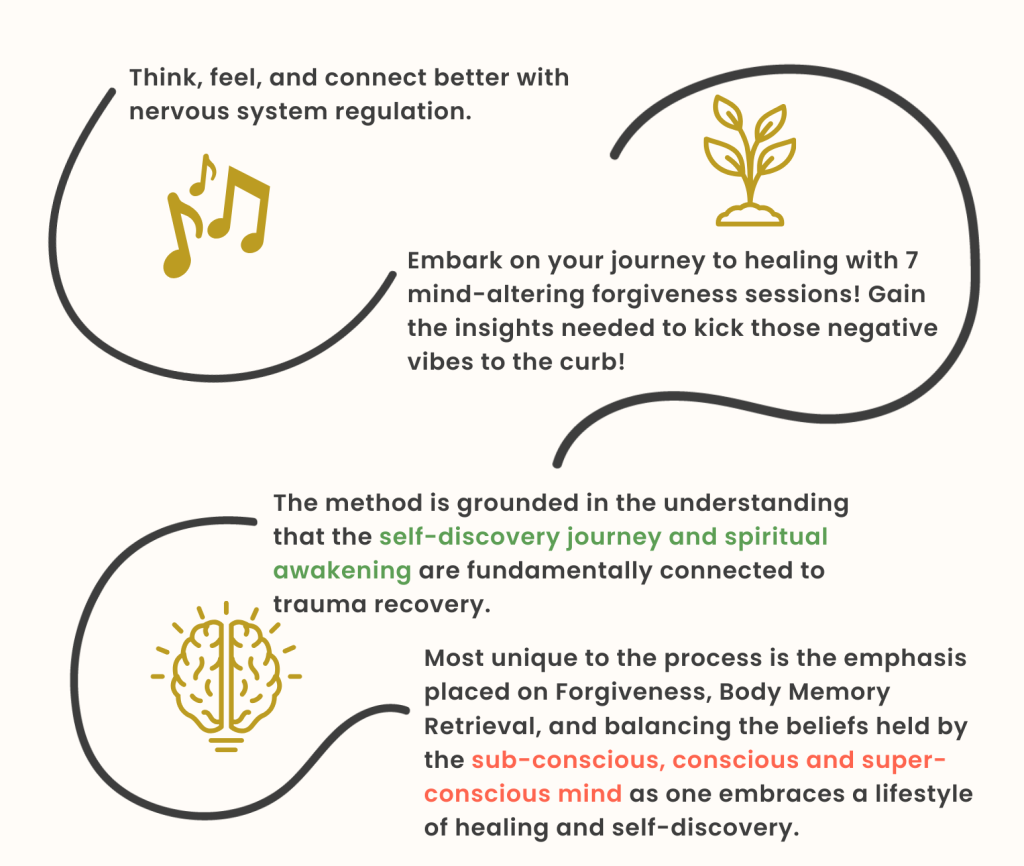 Think, feel, and connect better with nervous system regulation.

Embark on your journey to healing with 7 mind-altering forgiveness sessions! Gain the insights needed to kick those negative vibes to the curb!

The method is grounded in the understanding that the self-discovery journey and spiritual awakening are fundamentally connected to trauma recovery.

Most unique to the process is the emphasis placed on Forgiveness, Body Memory Retrieval, and balancing the beliefs held by the sub-conscious, conscious and super-conscious mind as one embraces a lifestyle of healing and self-discovery.